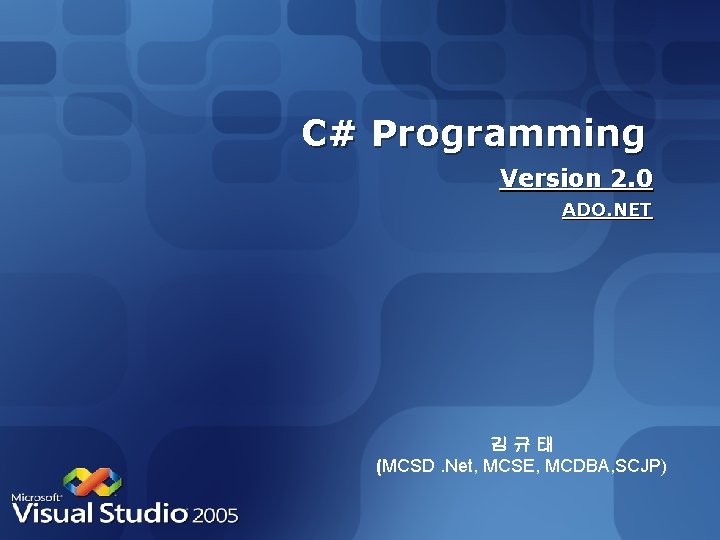 C# Programming

Version 2.0

ADO.NET

김 규 태
(MCSD .Net, MCSE, MCDBA,SCJP)

Microsoft
Visual Studio 2005